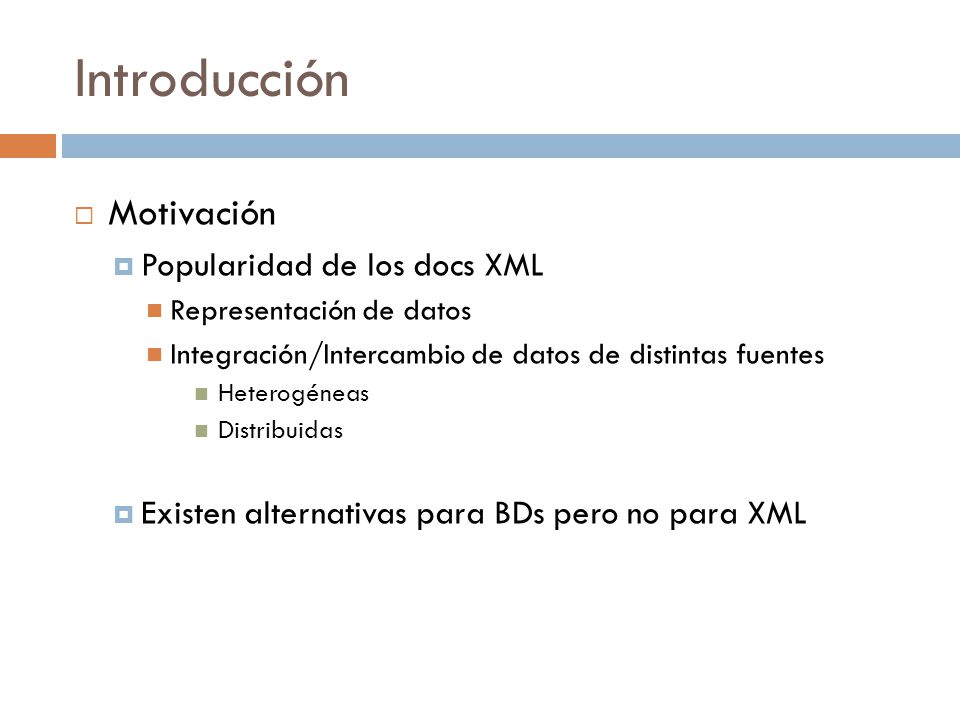 Introducción

Motivación

Popularidad de los docs XML

Representación de datos

Integración/Intercambio de datos de distintas fuentes

Heterogéneas

Distribuidas

Existen alternativas para BDs pero no para XML